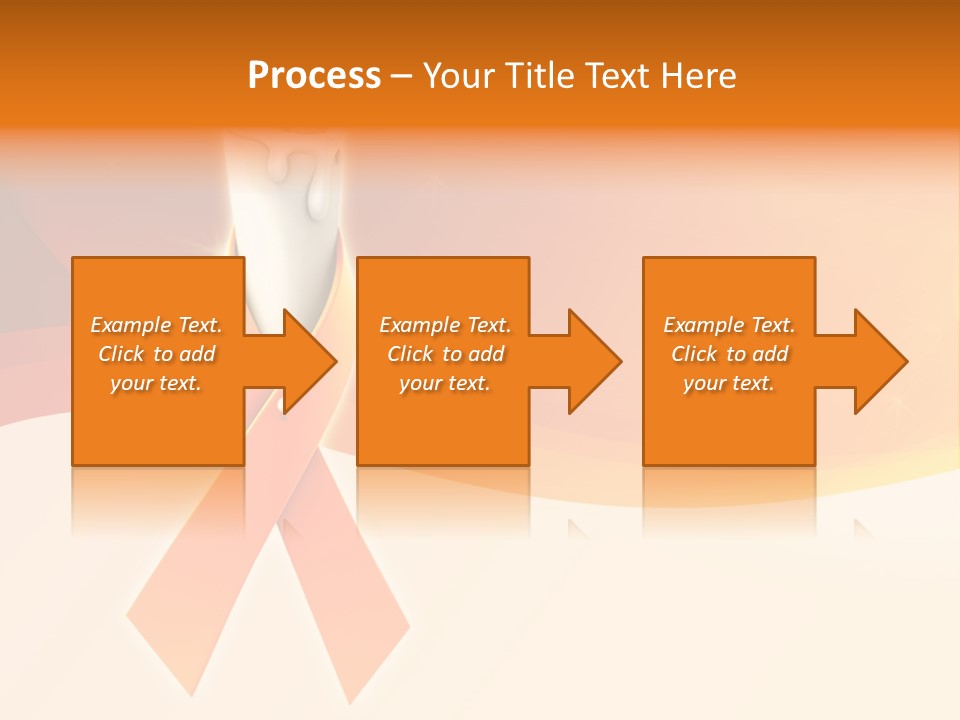 Process – Your Title Text Here

Example Text. Click to add your text.

Example Text. Click to add your text.

Example Text. Click to add your text.